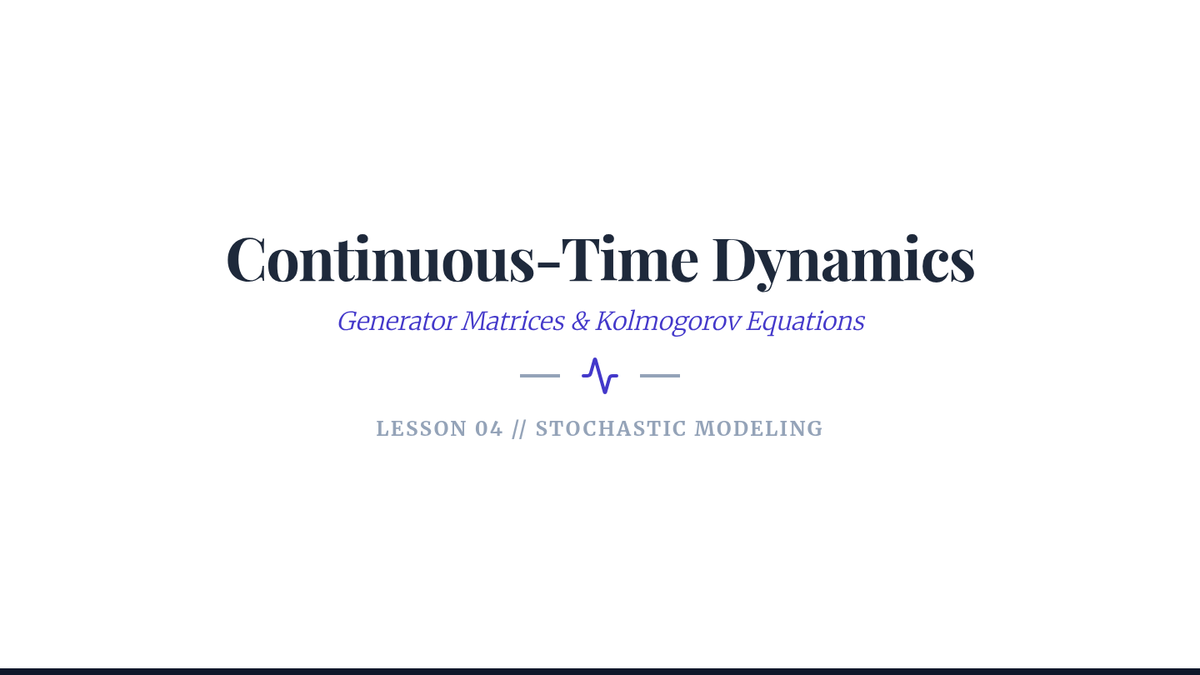 Continuous-Time Dynamics

Generator Matrices & Kolmogorov Equations

LESSON 04 // STOCHASTIC MODELING